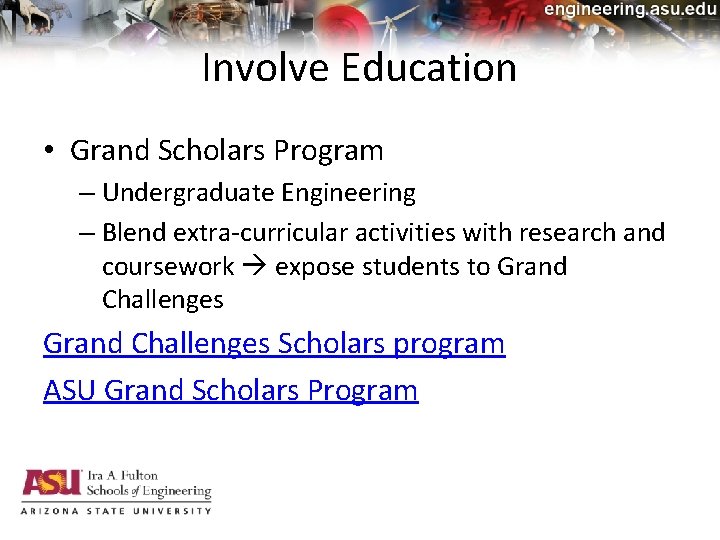 engineering.asu.edu

Involve Education

• Grand Scholars Program
– Undergraduate Engineering
– Blend extra-curricular activities with research and coursework → expose students to Grand Challenges

Grand Challenges Scholars program

ASU Grand Scholars Program

ASU Ira A. Fulton Schools of Engineering
ARIZONA STATE UNIVERSITY